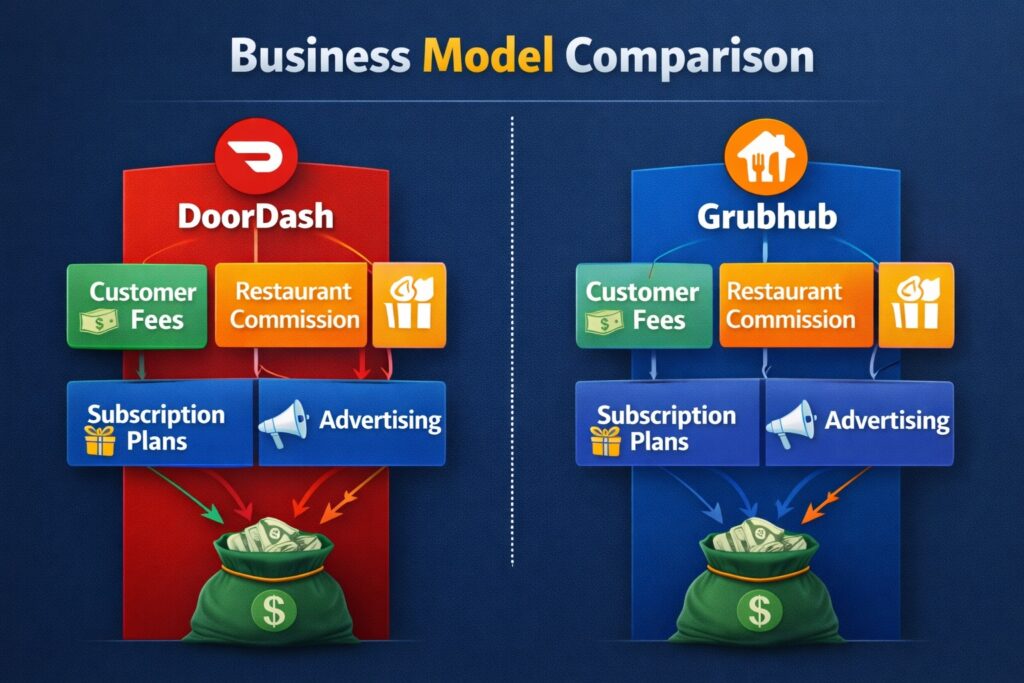 Business Model Comparison

DoorDash

Customer Fees

Restaurant Commission

Subscription Plans

Advertising

$

Grubhub

Customer Fees

Restaurant Commission

Subscription Plans

Advertising

$